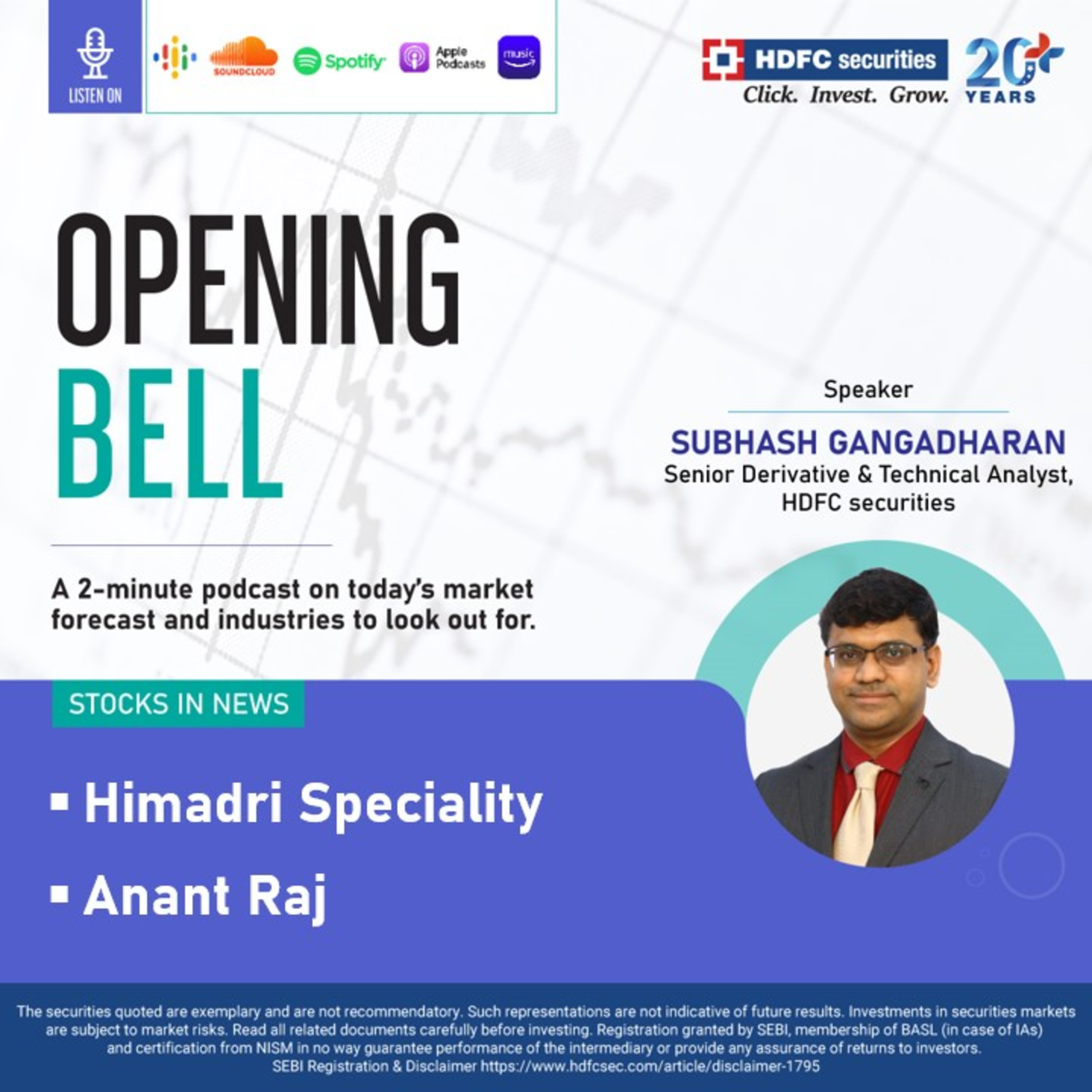 LISTEN ON

SOUNDCLOUD Spotify Apple Podcasts music

HDFC securities
Click. Invest. Grow.
20+ YEARS

OPENING
BELL

A 2-minute podcast on today's market forecast and industries to look out for.

Speaker

SUBHASH GANGADHARAN
Senior Derivative & Technical Analyst, HDFC securities

STOCKS IN NEWS

▪ Himadri Speciality

▪ Anant Raj

The securities quoted are exemplary and are not recommendatory. Such representations are not indicative of future results. Investments in securities markets are subject to market risks. Read all related documents carefully before investing. Registration granted by SEBI, membership of BASL (in case of IAs) and certification from NISM in no way guarantee performance of the intermediary or provide any assurance of returns to investors.
SEBI Registration & Disclaimer https://www.hdfcsec.com/article/disclaimer-1795